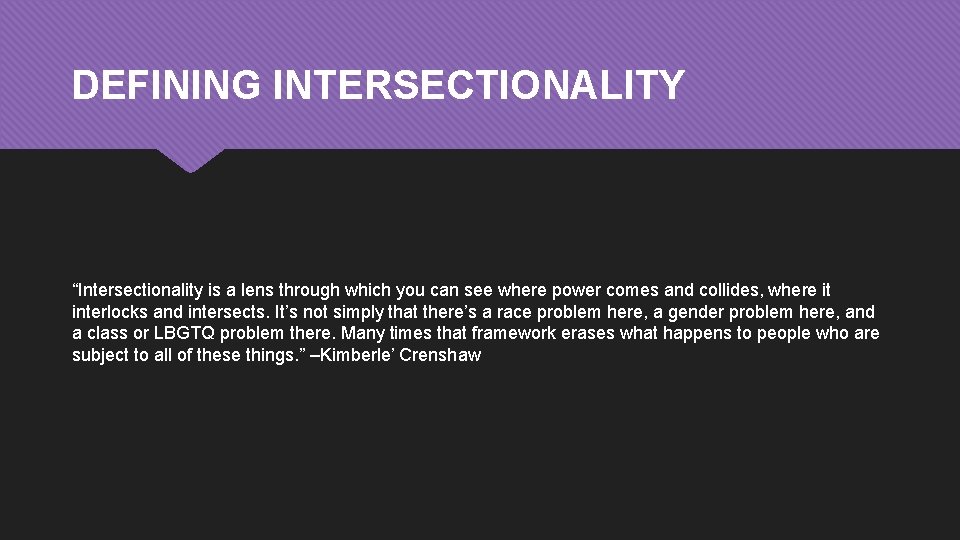 DEFINING INTERSECTIONALITY

“Intersectionality is a lens through which you can see where power comes and collides, where it interlocks and intersects. It’s not simply that there’s a race problem here, a gender problem here, and a class or LBGTQ problem there. Many times that framework erases what happens to people who are subject to all of these things.” –Kimberle’ Crenshaw